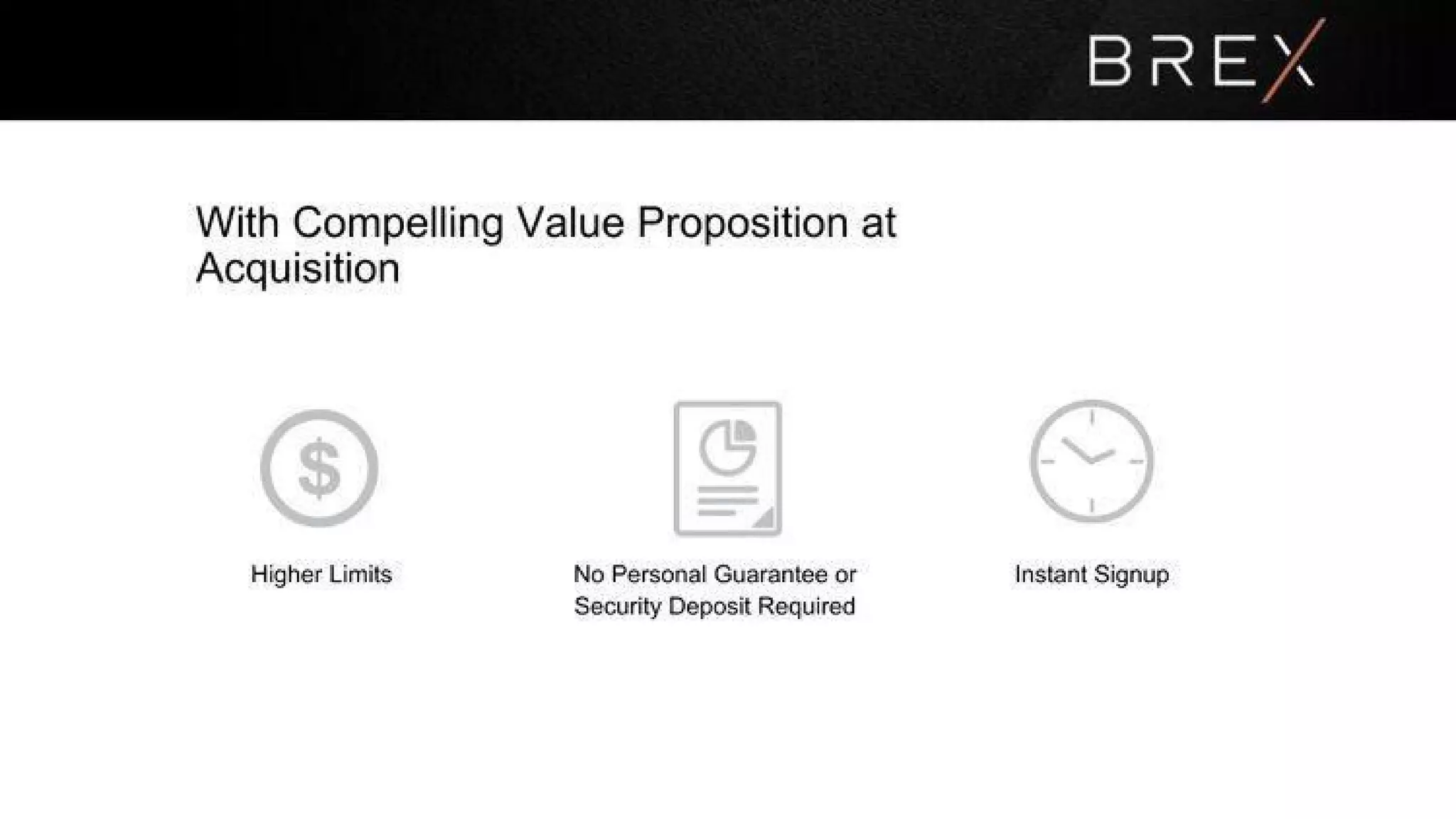 BREX

With Compelling Value Proposition at Acquisition

$

Higher Limits

No Personal Guarantee or Security Deposit Required

Instant Signup